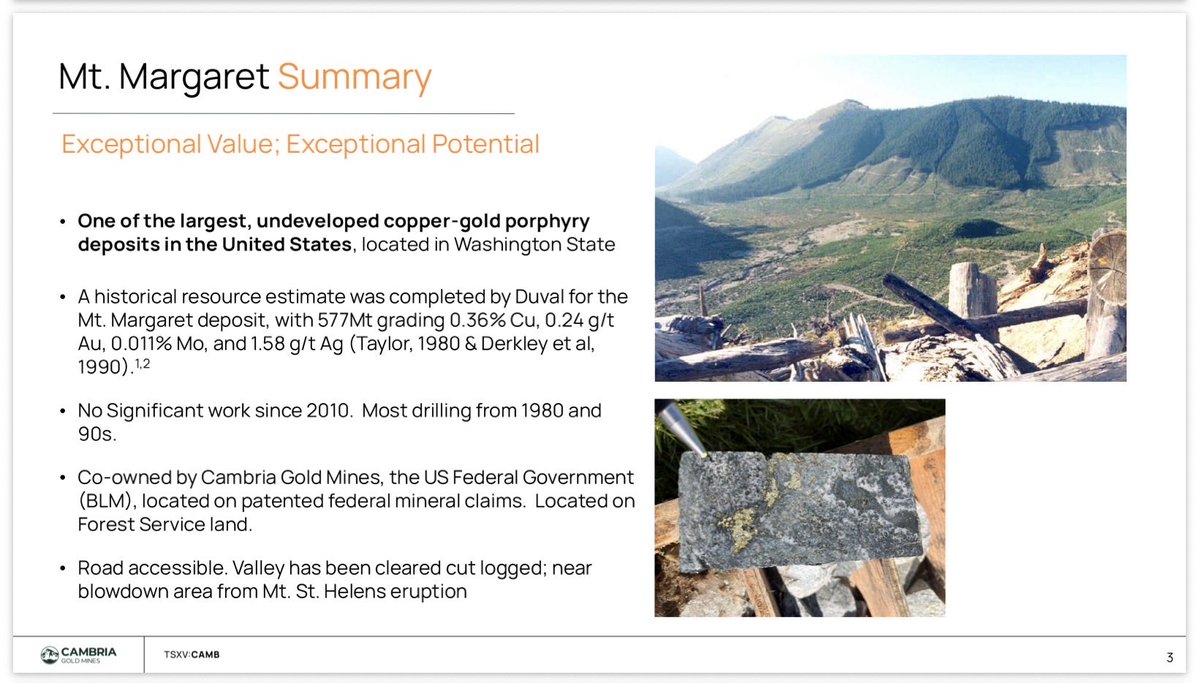 Mt. Margaret Summary

Exceptional Value; Exceptional Potential

• **One of the largest, undeveloped copper-gold porphyry deposits in the United States**, located in Washington State

• A historical resource estimate was completed by Duval for the Mt. Margaret deposit, with 577Mt grading 0.36% Cu, 0.24 g/t Au, 0.011% Mo, and 1.58 g/t Ag (Taylor, 1980 & Derkley et al, 1990).$^{1,2}$

• No Significant work since 2010. Most drilling from 1980 and 90s.

• Co-owned by Cambria Gold Mines, the US Federal Government (BLM), located on patented federal mineral claims. Located on Forest Service land.

• Road accessible. Valley has been cleared cut logged; near blowdown area from Mt. St. Helens eruption

CAMBRIA GOLD MINES

TSXV:CAMB

3